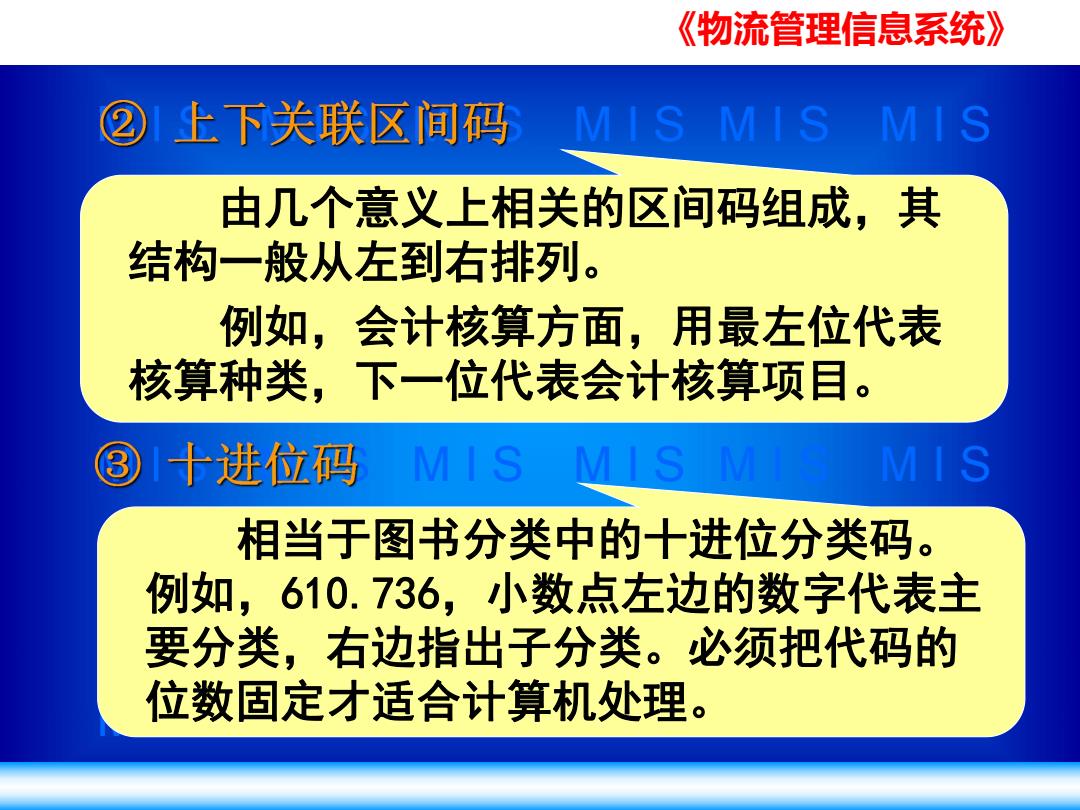 《物流管理信息系统》

② 上下关联区间码

MIS MIS MIS

由几个意义上相关的区间码组成，其结构一般从左到右排列。

例如，会计核算方面，用最左位代表核算种类，下一位代表会计核算项目。

③ 十进位码

MIS MIS MIS MIS

相当于图书分类中的十进位分类码。例如，610.736，小数点左边的数字代表主要分类，右边指出子分类。必须把代码的位数固定才适合计算机处理。